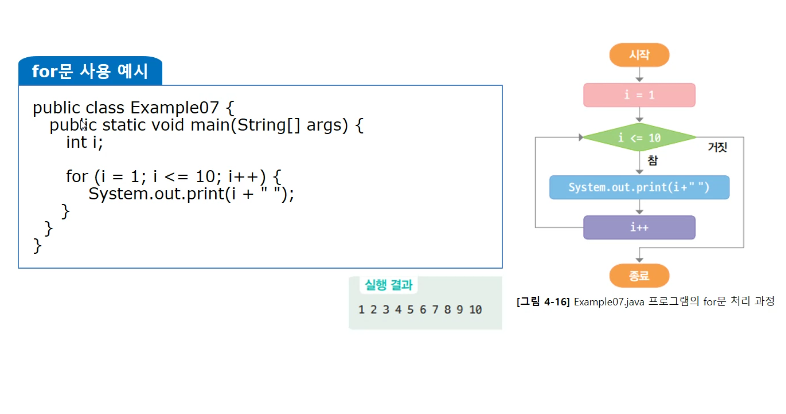 for문 사용 예시

public class Example07 {
  public static void main(String[] args) {
    int i;

    for (i = 1; i <= 10; i++) {
      System.out.print(i + " ");
    }
  }
}

실행 결과

1 2 3 4 5 6 7 8 9 10

시작

i = 1

i <= 10

거짓

참

System.out.print(i+" ")

i++

종료

[그림 4-16] Example07.java 프로그램의 for문 처리 과정